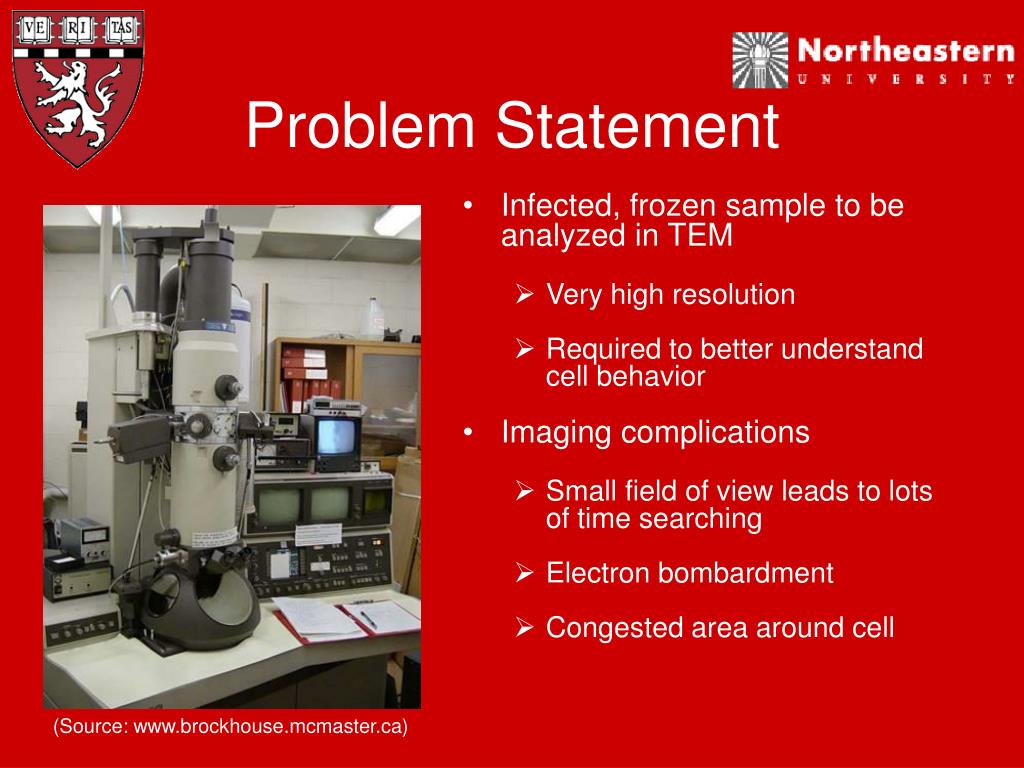 VE RI TAS

Northeastern
UNIVERSITY

Problem Statement

• Infected, frozen sample to be analyzed in TEM
  ➢ Very high resolution
  ➢ Required to better understand cell behavior
• Imaging complications
  ➢ Small field of view leads to lots of time searching
  ➢ Electron bombardment
  ➢ Congested area around cell

(Source: www.brockhouse.mcmaster.ca)